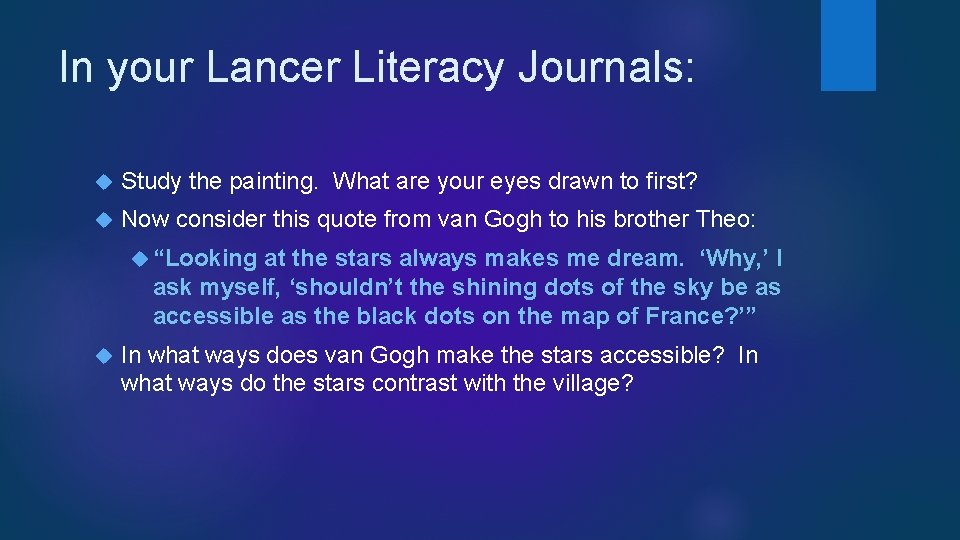 In your Lancer Literacy Journals:

Study the painting.  What are your eyes drawn to first?

Now consider this quote from van Gogh to his brother Theo:

“Looking at the stars always makes me dream.  ‘Why,’ I ask myself, ‘shouldn’t the shining dots of the sky be as accessible as the black dots on the map of France?’”

In what ways does van Gogh make the stars accessible?  In what ways do the stars contrast with the village?